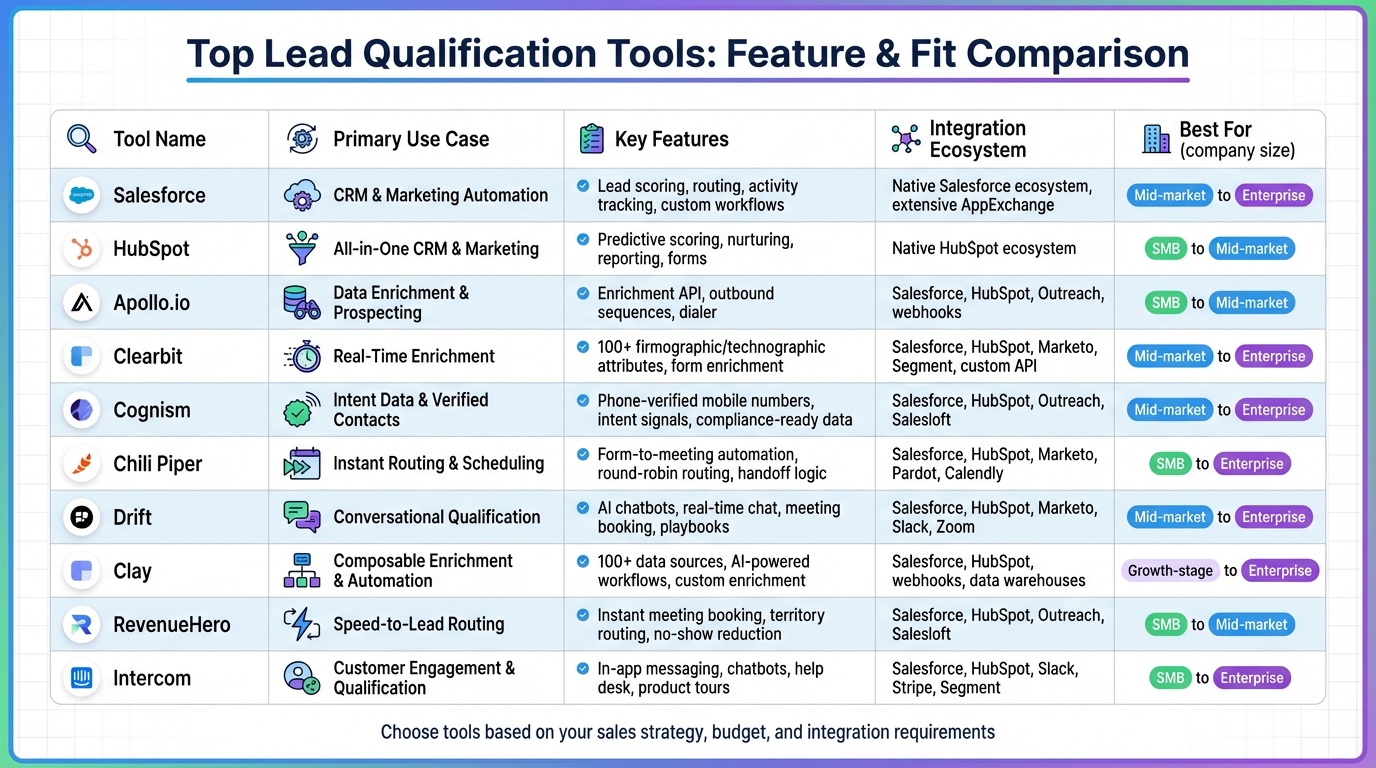 Top Lead Qualification Tools: Feature & Fit Comparison

| Tool Name | Primary Use Case | Key Features | Integration Ecosystem | Best For (company size) |
|---|---|---|---|---|
| Salesforce | CRM & Marketing Automation | Lead scoring, routing, activity tracking, custom workflows | Native Salesforce ecosystem, extensive AppExchange | Mid-market to Enterprise |
| HubSpot | All-in-One CRM & Marketing | Predictive scoring, nurturing, reporting, forms | Native HubSpot ecosystem | SMB to Mid-market |
| Apollo.io | Data Enrichment & Prospecting | Enrichment API, outbound sequences, dialer | Salesforce, HubSpot, Outreach, webhooks | SMB to Mid-market |
| Clearbit | Real-Time Enrichment | 100+ firmographic/technographic attributes, form enrichment | Salesforce, HubSpot, Marketo, Segment, custom API | Mid-market to Enterprise |
| Cognism | Intent Data & Verified Contacts | Phone-verified mobile numbers, intent signals, compliance-ready data | Salesforce, HubSpot, Outreach, Salesloft | Mid-market to Enterprise |
| Chili Piper | Instant Routing & Scheduling | Form-to-meeting automation, round-robin routing, handoff logic | Salesforce, HubSpot, Marketo, Pardot, Calendly | SMB to Enterprise |
| Drift | Conversational Qualification | AI chatbots, real-time chat, meeting booking, playbooks | Salesforce, HubSpot, Marketo, Slack, Zoom | Mid-market to Enterprise |
| Clay | Composable Enrichment & Automation | 100+ data sources, AI-powered workflows, custom enrichment | Salesforce, HubSpot, webhooks, data warehouses | Growth-stage to Enterprise |
| RevenueHero | Speed-to-Lead Routing | Instant meeting booking, territory routing, no-show reduction | Salesforce, HubSpot, Outreach, Salesloft | SMB to Mid-market |
| Intercom | Customer Engagement & Qualification | In-app messaging, chatbots, help desk, product tours | Salesforce, HubSpot, Slack, Stripe, Segment | SMB to Enterprise |

Choose tools based on your sales strategy, budget, and integration requirements